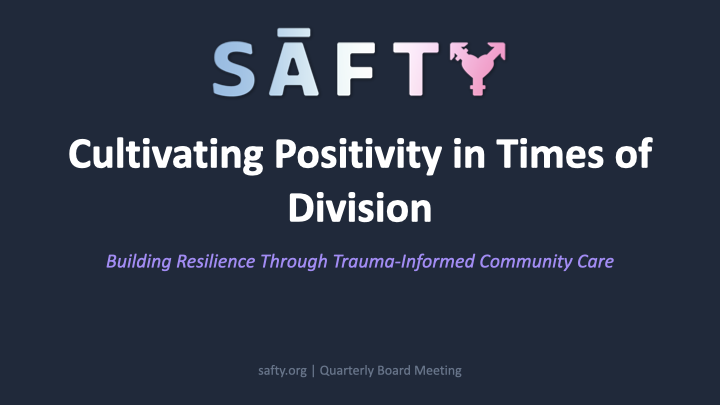 SĀFTY

Cultivating Positivity in Times of Division

Building Resilience Through Trauma-Informed Community Care

safty.org | Quarterly Board Meeting